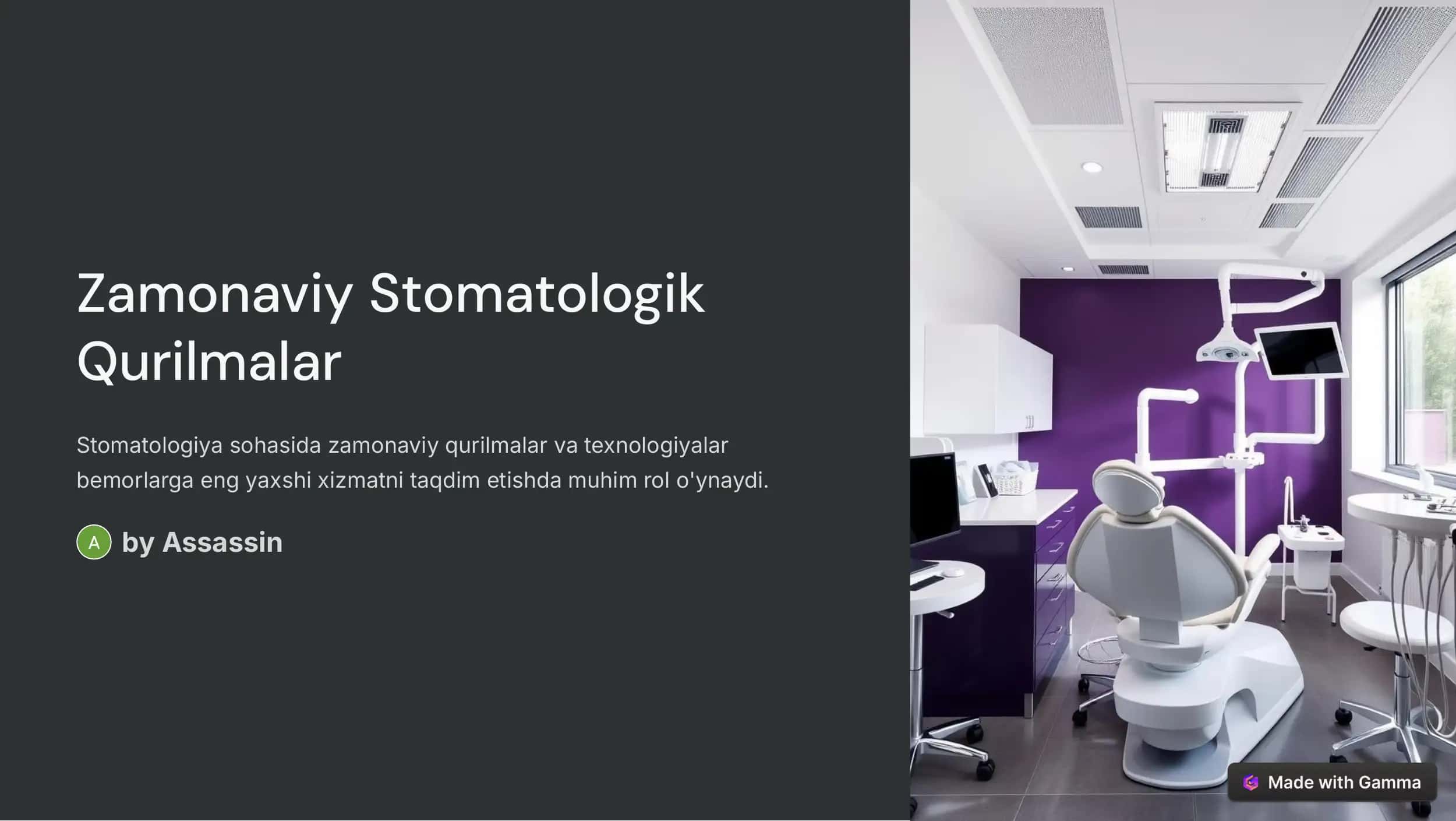 Zamonaviy Stomatologik Qurilmalar

Stomatologiya sohasida zamonaviy qurilmalar va texnologiyalar bemorlarga eng yaxshi xizmatni taqdim etishda muhim rol o'ynaydi.

A by Assassin

Made with Gamma